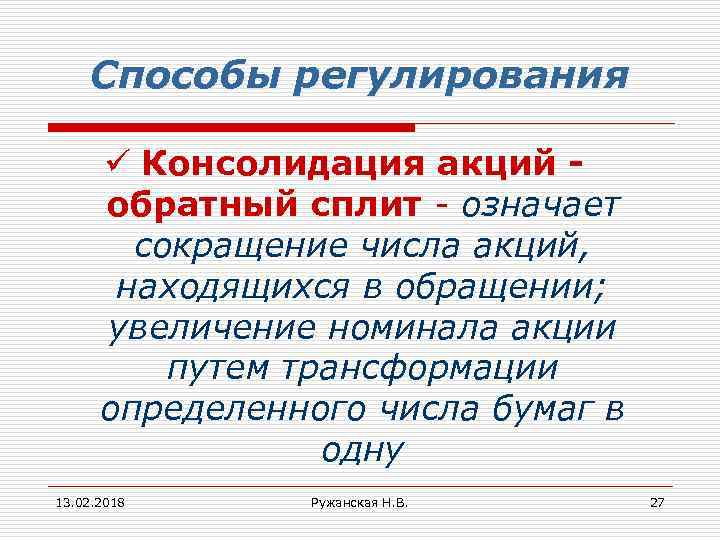 Способы регулирования

✓ Консолидация акций - обратный сплит - означает сокращение числа акций, находящихся в обращении; увеличение номинала акции путем трансформации определенного числа бумаг в одну

13.02.2018

Ружанская Н.В.

27